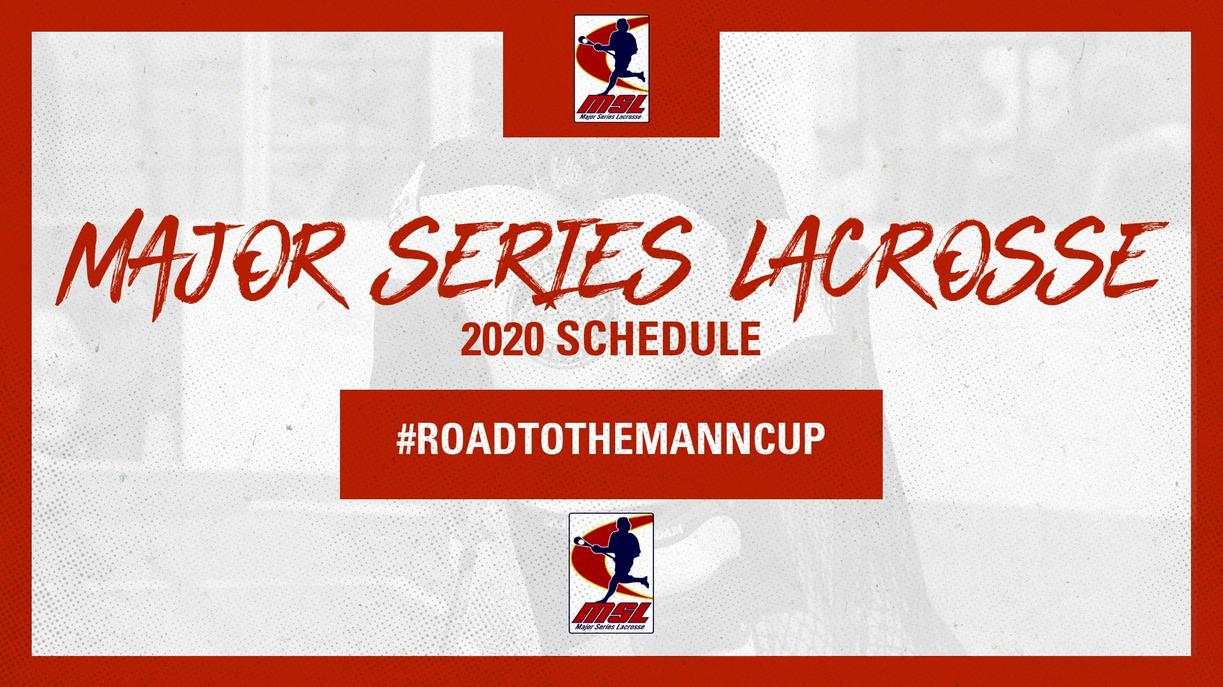 MSL
Major Series Lacrosse

MAJOR SERIES LACROSSE
2020 SCHEDULE

#ROADTOTHEMANNCUP

MSL
Major Series Lacrosse